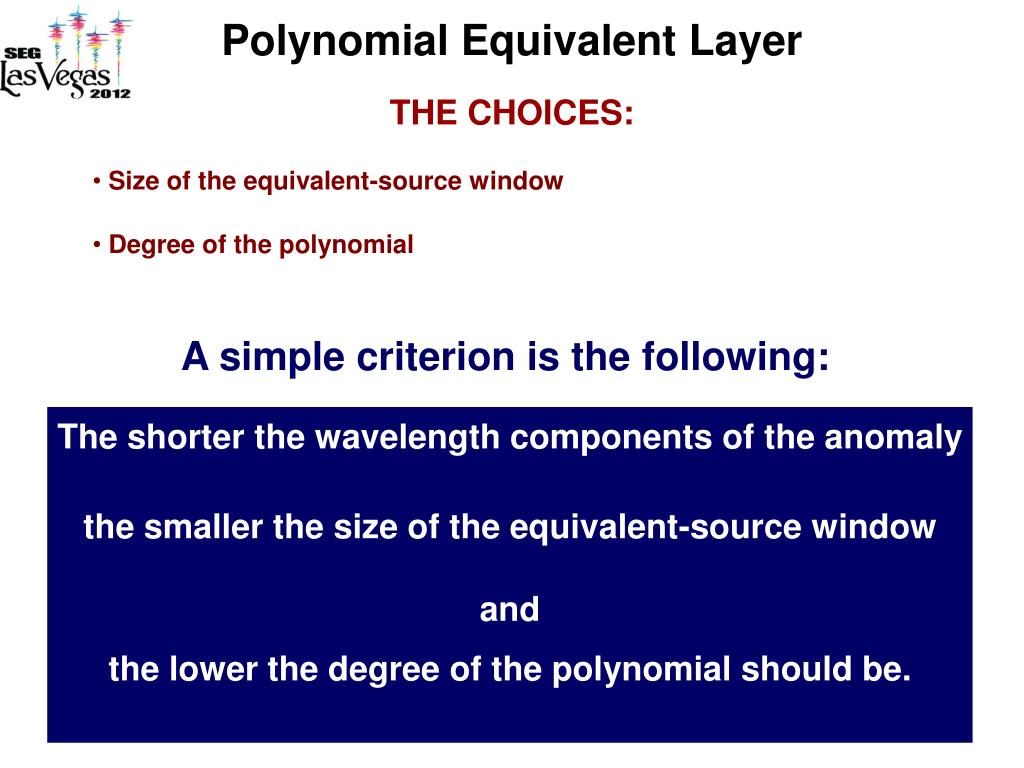 SEG Las Vegas 2012

Polynomial Equivalent Layer

THE CHOICES:

• Size of the equivalent-source window

• Degree of the polynomial

A simple criterion is the following:

The shorter the wavelength components of the anomaly

the smaller the size of the equivalent-source window

and

the lower the degree of the polynomial should be.